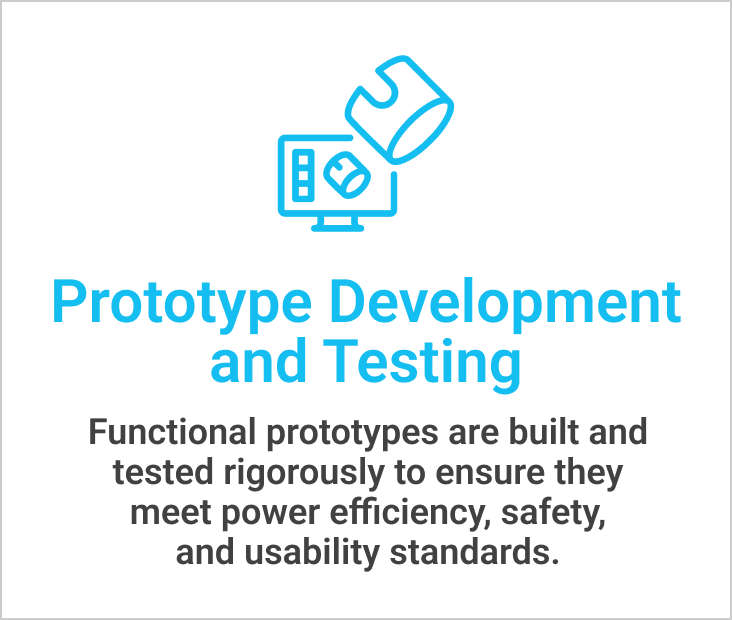 Prototype Development and Testing

Functional prototypes are built and tested rigorously to ensure they meet power efficiency, safety, and usability standards.